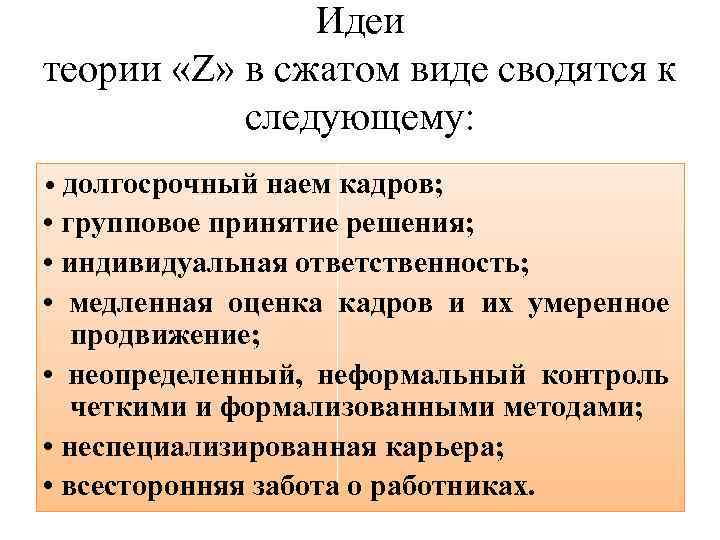 Идеи теории «Z» в сжатом виде сводятся к следующему:

• долгосрочный наем кадров;
• групповое принятие решения;
• индивидуальная ответственность;
• медленная оценка кадров и их умеренное продвижение;
• неопределенный, неформальный контроль четкими и формализованными методами;
• неспециализированная карьера;
• всесторонняя забота о работниках.